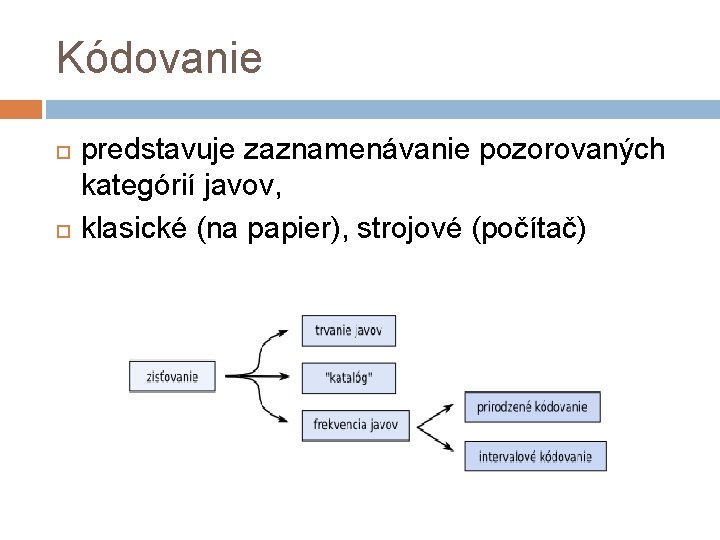 Kódovanie

predstavuje zaznamenávanie pozorovaných kategórií javov,

klasické (na papier), strojové (počítač)

zisťovanie

trvanie javov

"katalóg"

frekvencia javov

prirodzené kódovanie

intervalové kódovanie